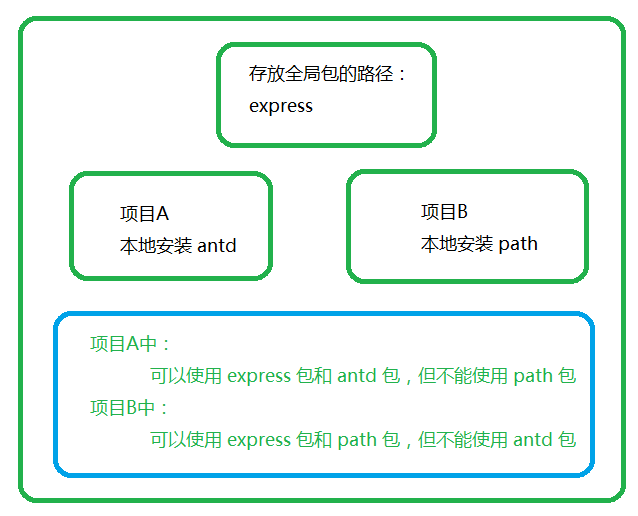 存放全局包的路径：
express

项目A
本地安装 antd

项目B
本地安装 path

项目A中：
可以使用 express 包和 antd 包，但不能使用 path 包
项目B中：
可以使用 express 包和 path 包，但不能使用 antd 包